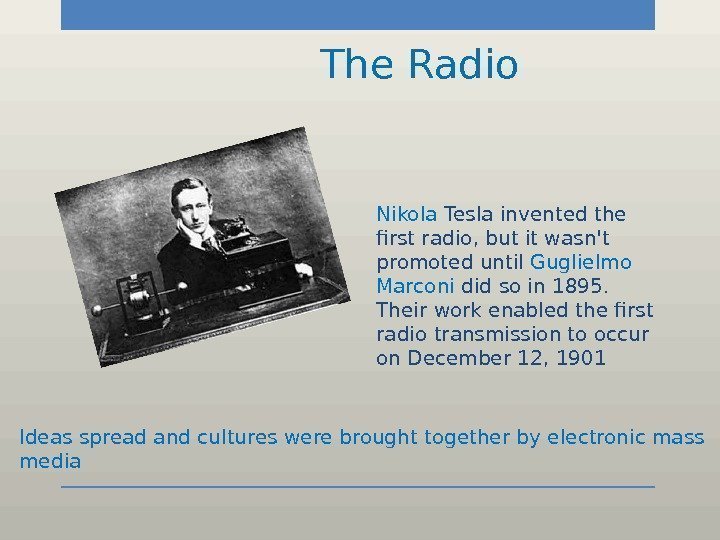 The Radio

Nikola Tesla invented the first radio, but it wasn't promoted until Guglielmo Marconi did so in 1895. Their work enabled the first radio transmission to occur on December 12, 1901

Ideas spread and cultures were brought together by electronic mass media